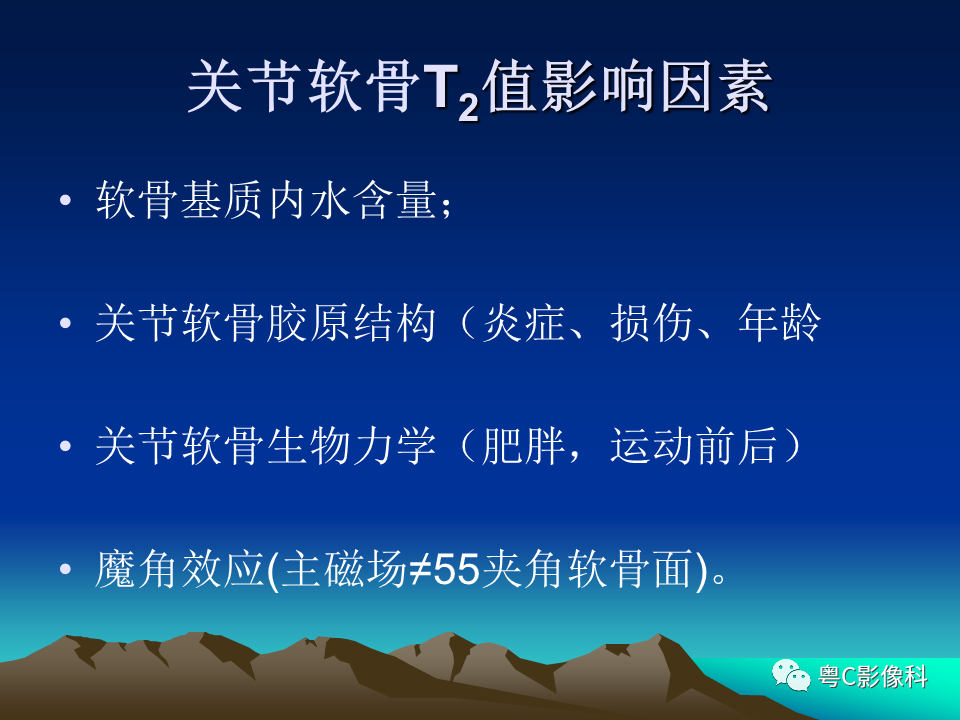 关节软骨$T_2$值影响因素

• 软骨基质内水含量；

• 关节软骨胶原结构（炎症、损伤、年龄

• 关节软骨生物力学（肥胖，运动前后）

• 魔角效应(主磁场≠55夹角软骨面)。

粤C影像科